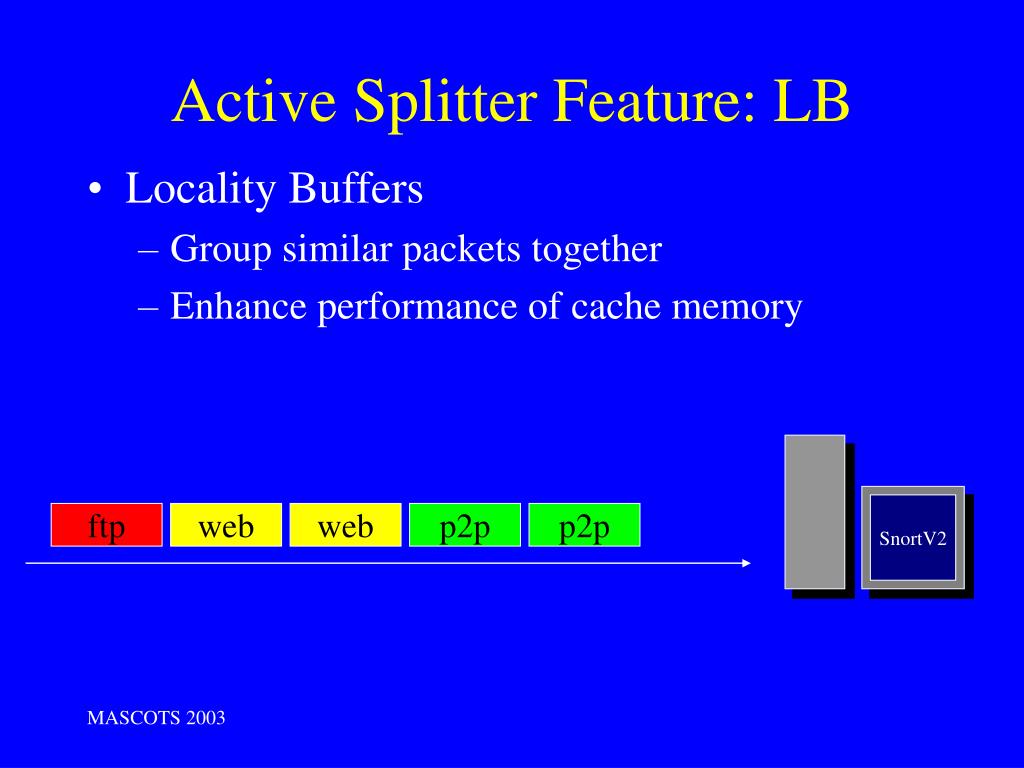 Active Splitter Feature: LB

• Locality Buffers
– Group similar packets together
– Enhance performance of cache memory

ftp web web p2p p2p

SnortV2

MASCOTS 2003